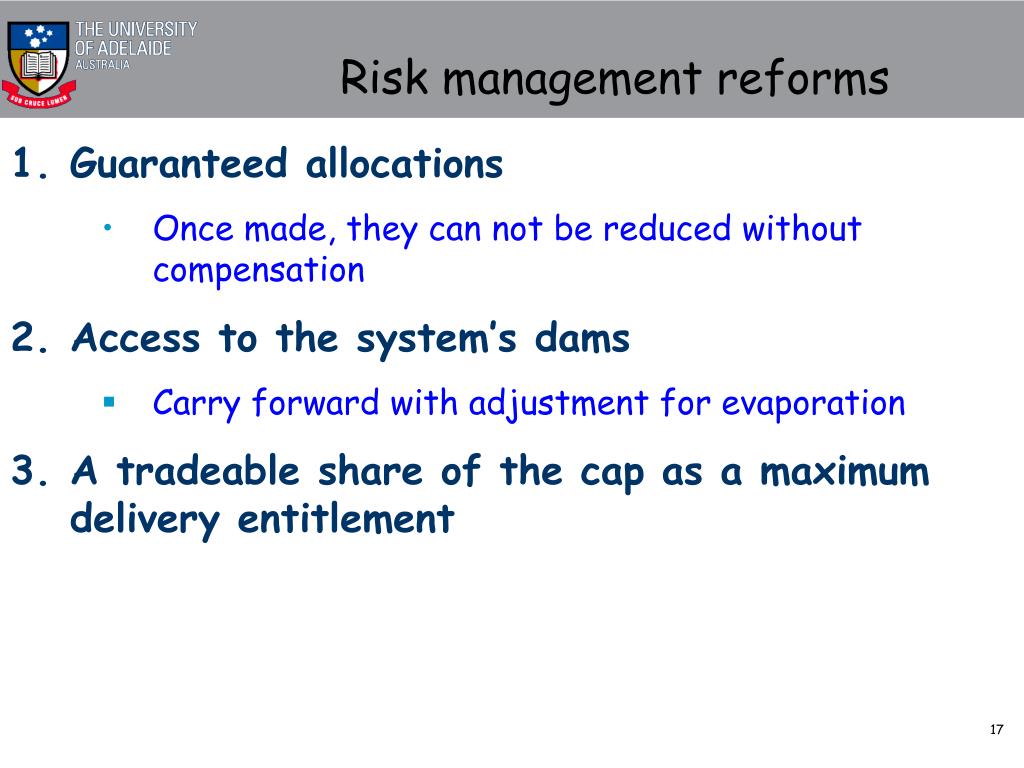 THE UNIVERSITY OF ADELAIDE AUSTRALIA

SUB CRUCE LUMEN

Risk management reforms

1. Guaranteed allocations

• Once made, they can not be reduced without compensation

2. Access to the system's dams

▪ Carry forward with adjustment for evaporation

3. A tradeable share of the cap as a maximum delivery entitlement

17